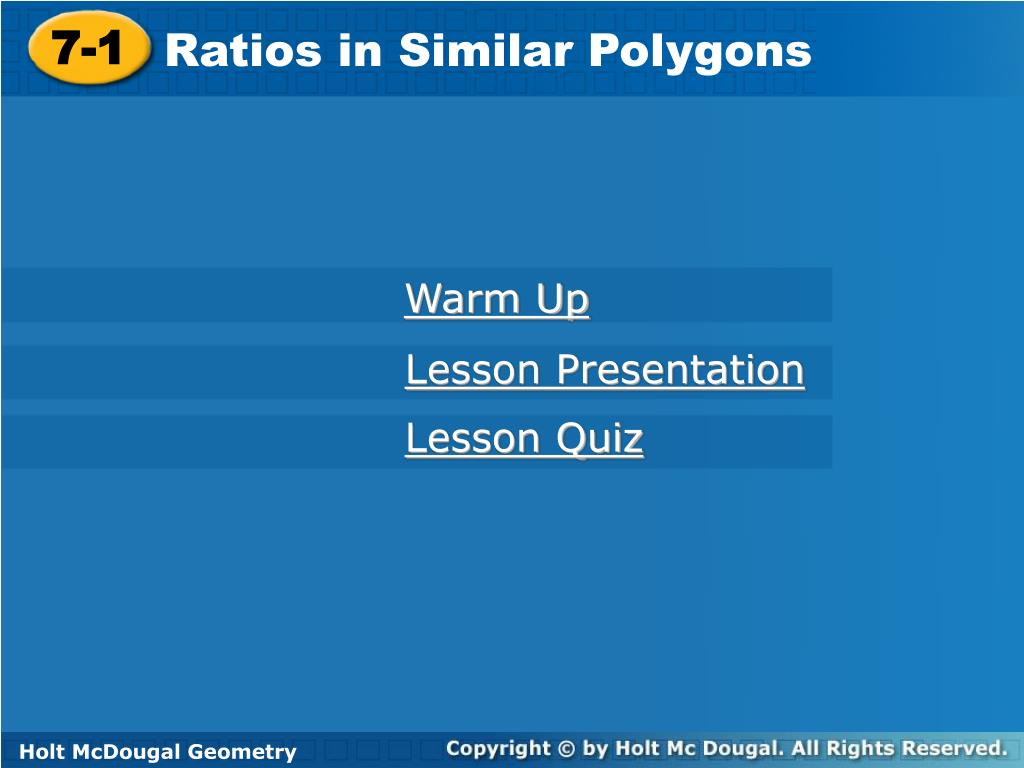 7-1 Ratios in Similar Polygons

Warm Up

Lesson Presentation

Lesson Quiz

Holt McDougal Geometry

Copyright © by Holt Mc Dougal. All Rights Reserved.